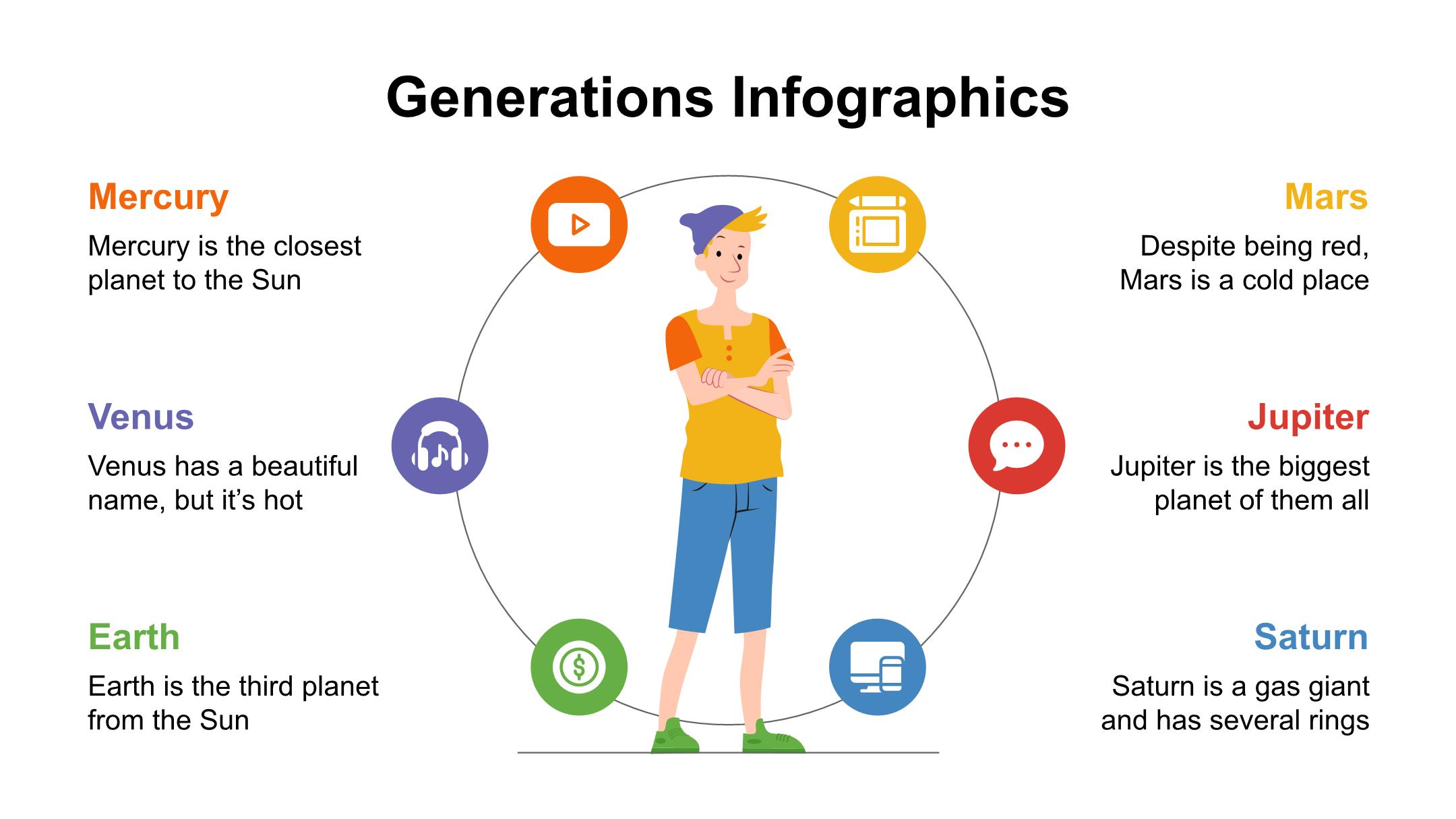 Generations Infographics

Mercury

Mercury is the closest planet to the Sun

Venus

Venus has a beautiful name, but it’s hot

Earth

Earth is the third planet from the Sun

Mars

Despite being red, Mars is a cold place

Jupiter

Jupiter is the biggest planet of them all

Saturn

Saturn is a gas giant and has several rings